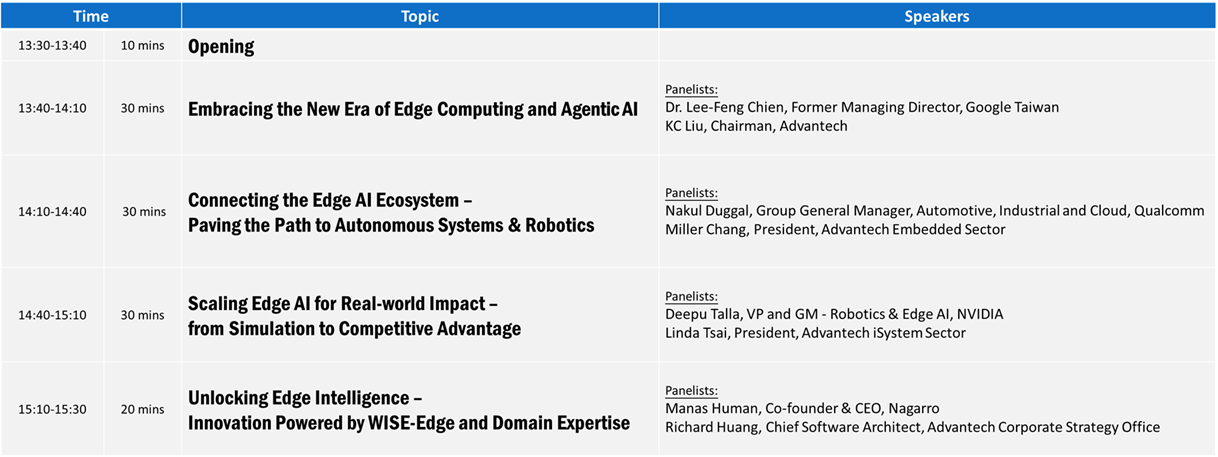 | Time | | Topic | Speakers |
|---|---|---|---|
| 13:30-13:40 | 10 mins | Opening | |
| 13:40-14:10 | 30 mins | Embracing the New Era of Edge Computing and Agentic AI | Panelists: Dr. Lee-Feng Chien, Former Managing Director, Google Taiwan KC Liu, Chairman, Advantech |
| 14:10-14:40 | 30 mins | Connecting the Edge AI Ecosystem – Paving the Path to Autonomous Systems & Robotics | Panelists: Nakul Duggal, Group General Manager, Automotive, Industrial and Cloud, Qualcomm Miller Chang, President, Advantech Embedded Sector |
| 14:40-15:10 | 30 mins | Scaling Edge AI for Real-world Impact – from Simulation to Competitive Advantage | Panelists: Deepu Talla, VP and GM - Robotics & Edge AI, NVIDIA Linda Tsai, President, Advantech iSystem Sector |
| 15:10-15:30 | 20 mins | Unlocking Edge Intelligence – Innovation Powered by WISE-Edge and Domain Expertise | Panelists: Manas Human, Co-founder & CEO, Nagarro Richard Huang, Chief Software Architect, Advantech Corporate Strategy Office |